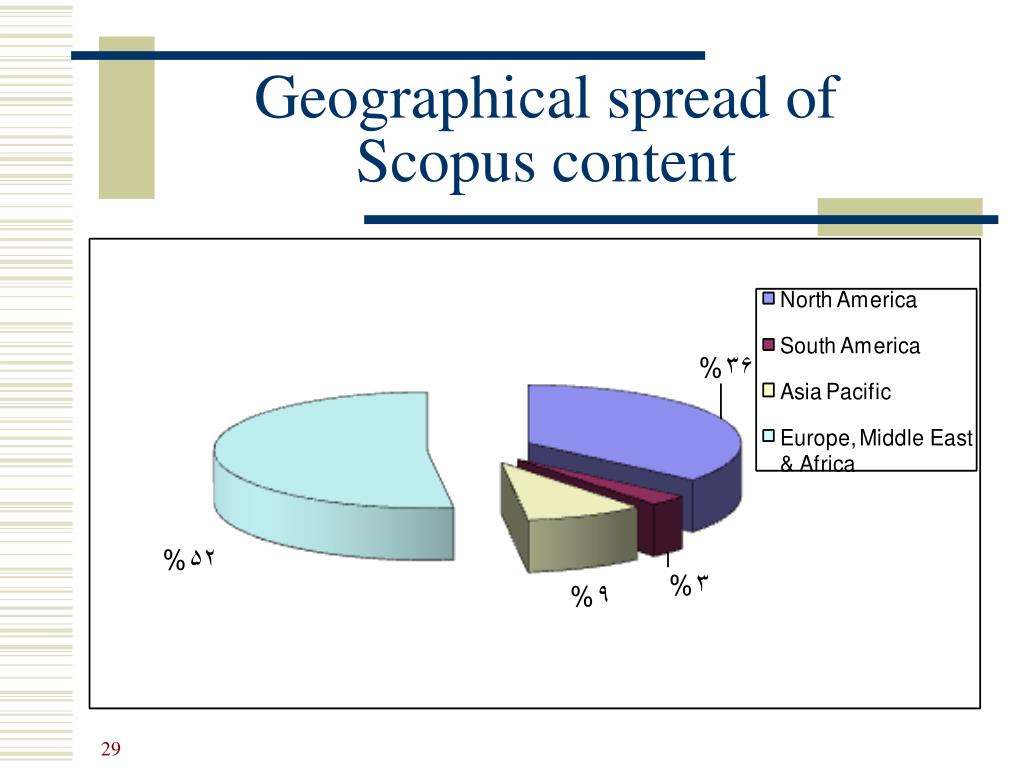 Geographical spread of Scopus content

North America
South America
Asia Pacific
Europe, Middle East & Africa

%۳۶
%۵۲
%۹
%۳

29